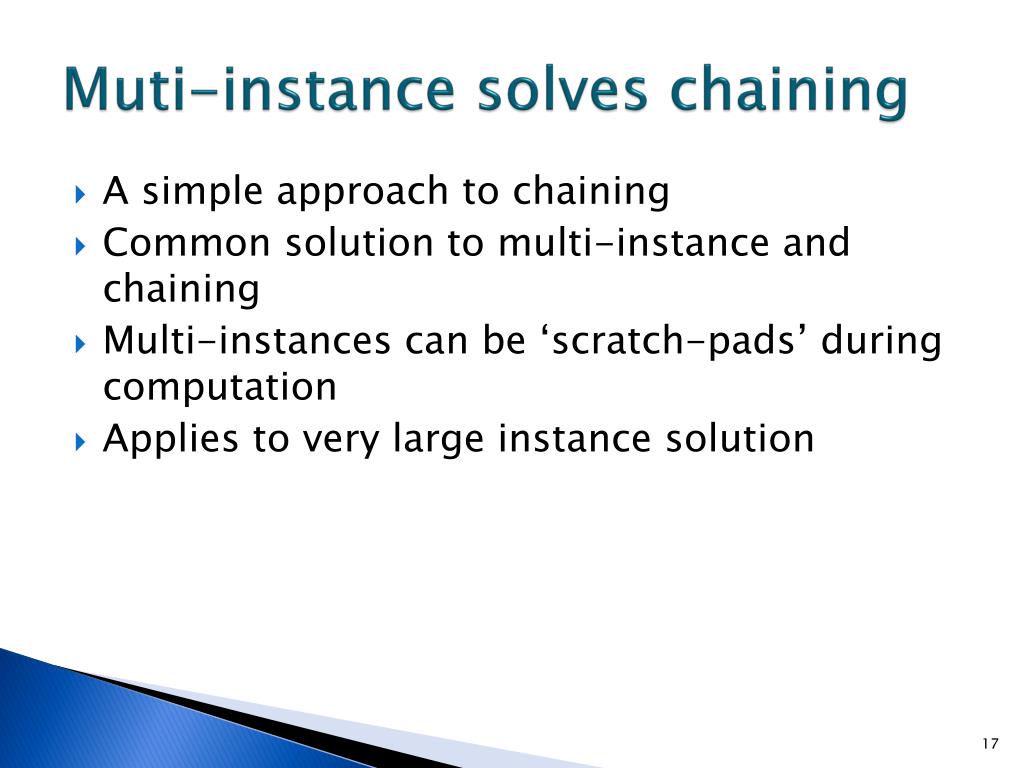 Muti-instance solves chaining

A simple approach to chaining
Common solution to multi-instance and chaining
Multi-instances can be ‘scratch-pads’ during computation
Applies to very large instance solution

17